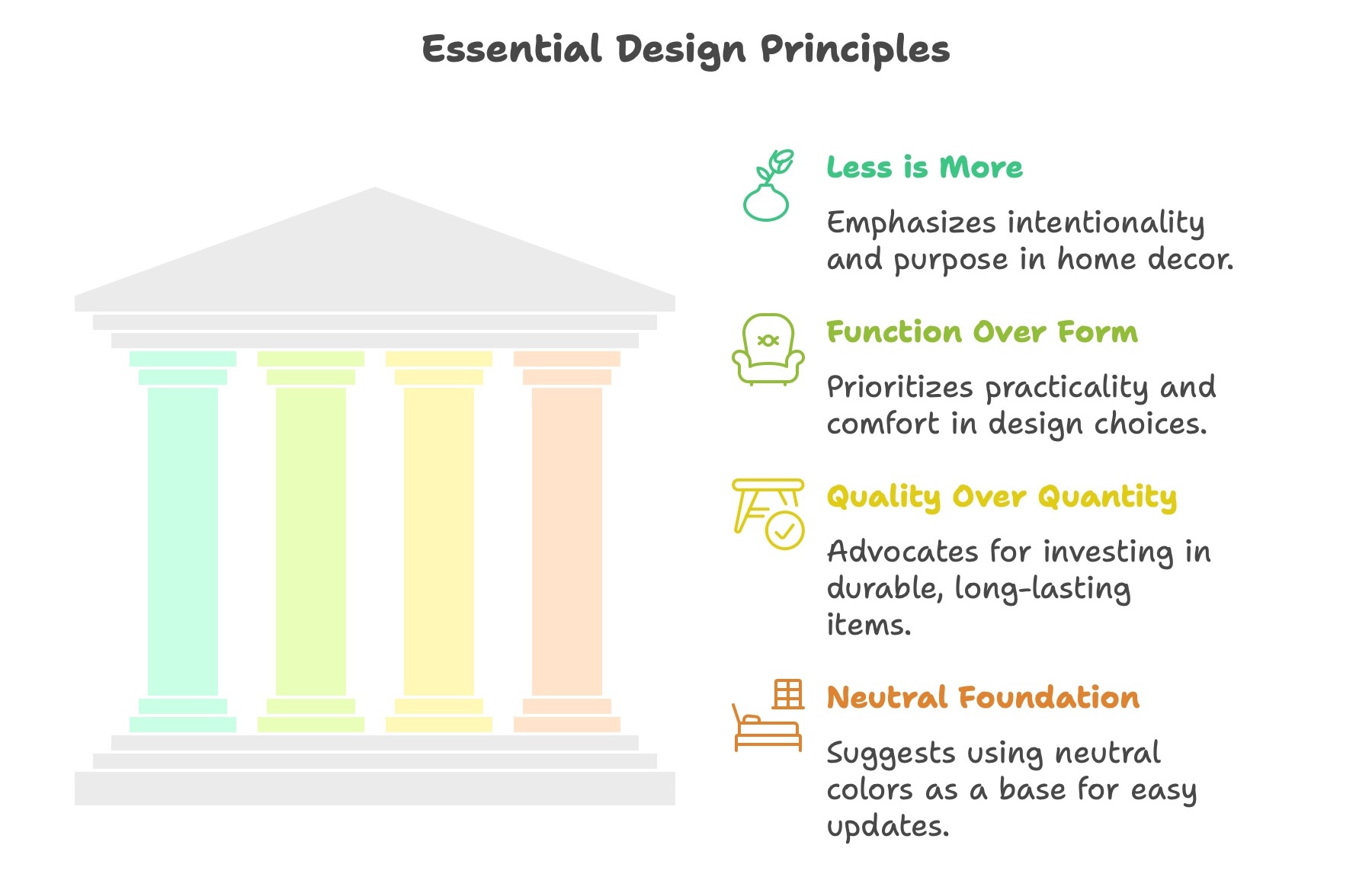 Essential Design Principles

Less is More

Emphasizes intentionality and purpose in home decor.

Function Over Form

Prioritizes practicality and comfort in design choices.

Quality Over Quantity

Advocates for investing in durable, long-lasting items.

Neutral Foundation

Suggests using neutral colors as a base for easy updates.